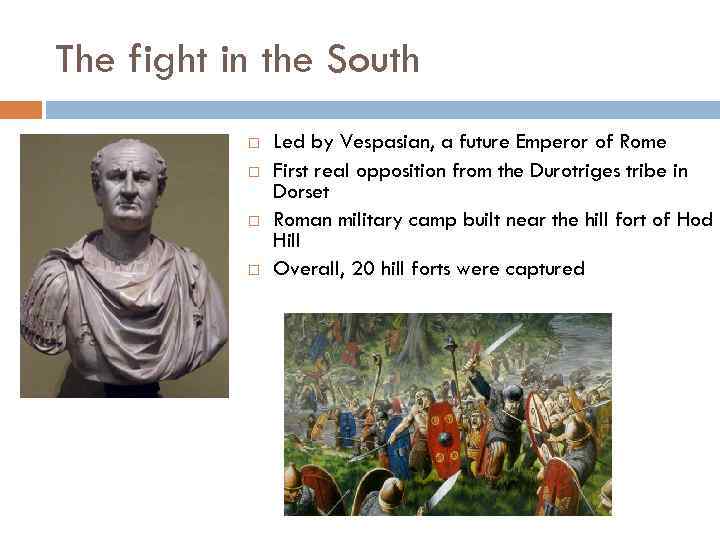 The fight in the South

□ Led by Vespasian, a future Emperor of Rome
□ First real opposition from the Durotriges tribe in Dorset
□ Roman military camp built near the hill fort of Hod Hill
□ Overall, 20 hill forts were captured